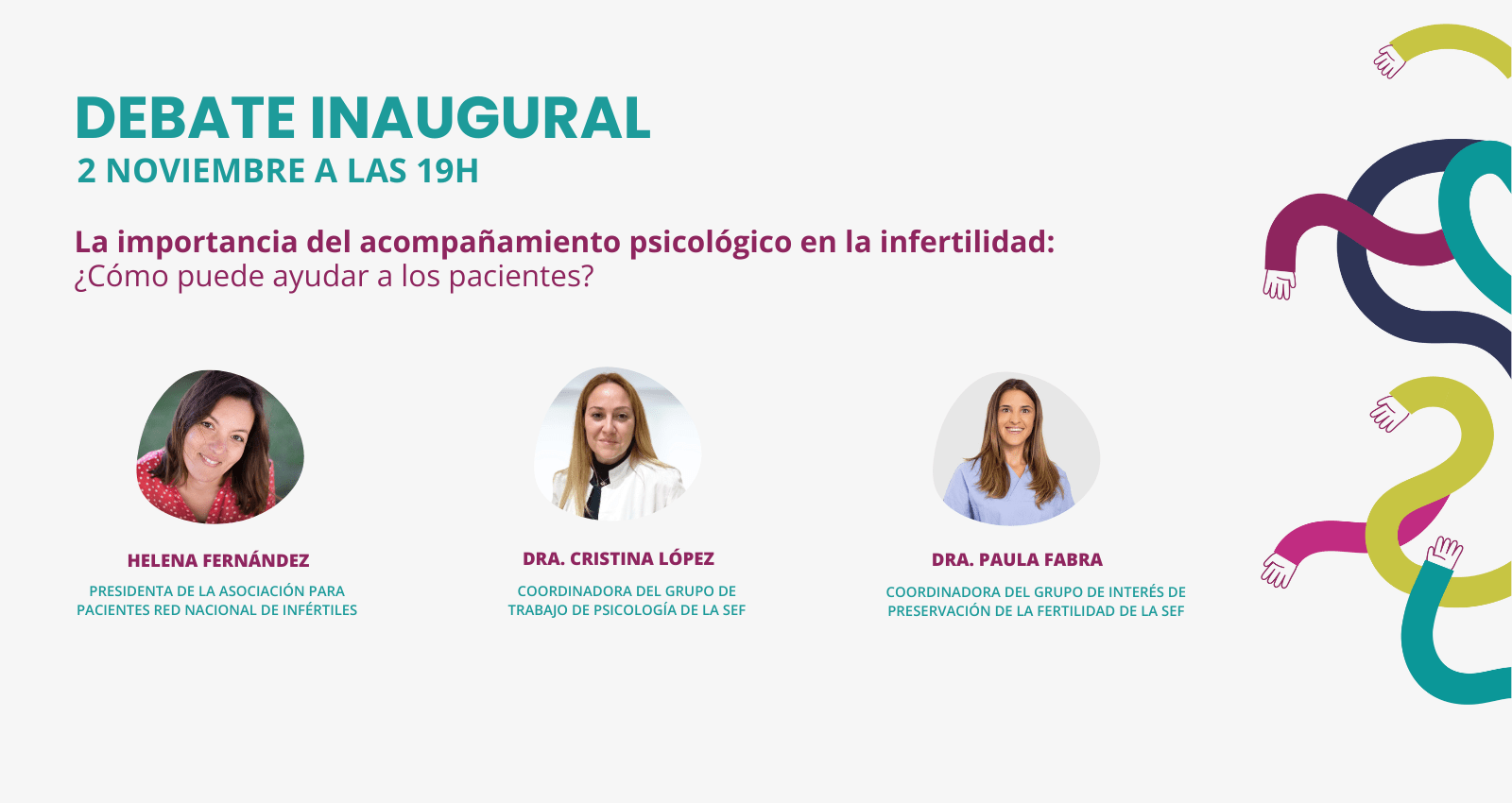 DEBATE INAUGURAL
2 NOVIEMBRE A LAS 19H

La importancia del acompañamiento psicológico en la infertilidad:
¿Cómo puede ayudar a los pacientes?

HELENA FERNÁNDEZ
PRESIDENTA DE LA ASOCIACIÓN PARA PACIENTES RED NACIONAL DE INFÉRTILES

DRA. CRISTINA LÓPEZ
COORDINADORA DEL GRUPO DE TRABAJO DE PSICOLOGÍA DE LA SEF

DRA. PAULA FABRA
COORDINADORA DEL GRUPO DE INTERÉS DE PRESERVACIÓN DE LA FERTILIDAD DE LA SEF